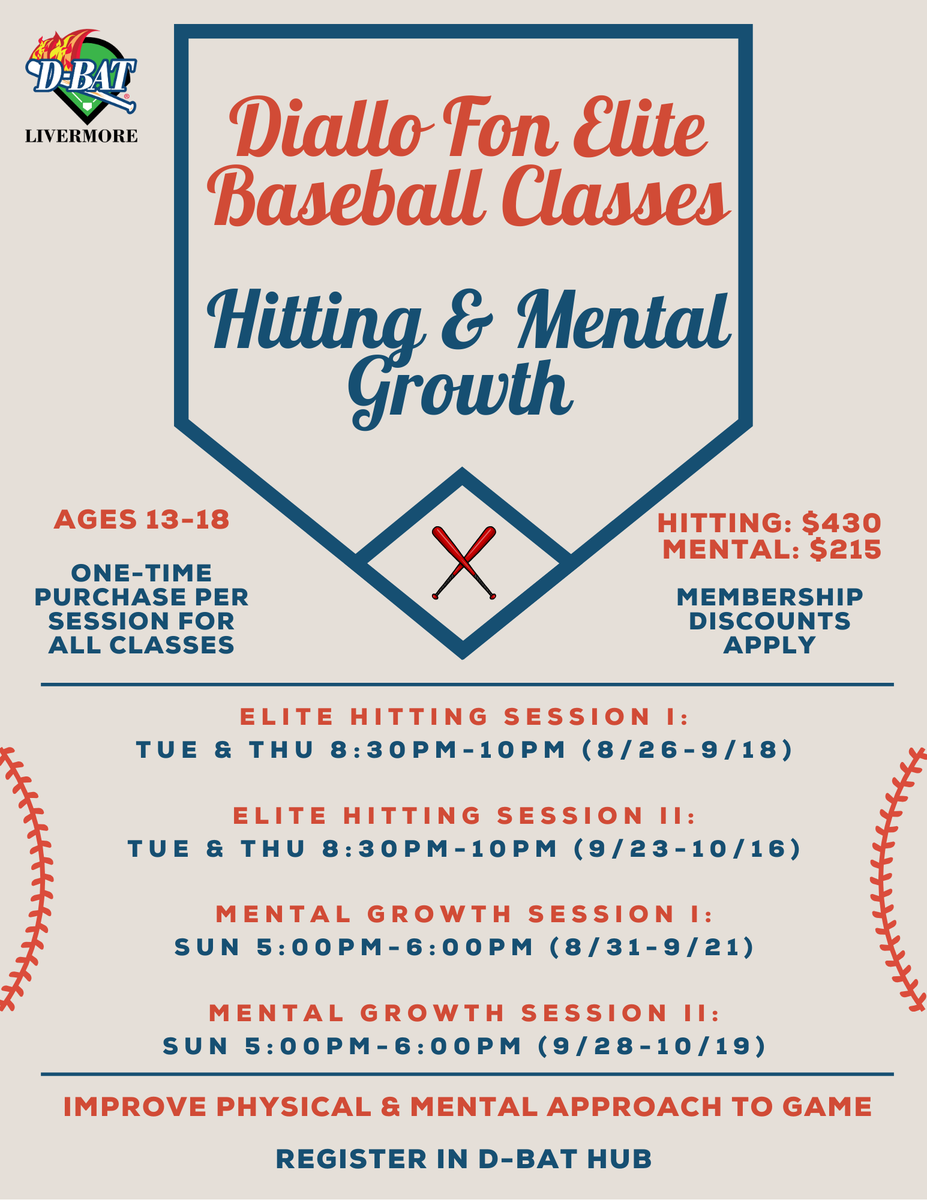 D-BAT
LIVERMORE

Diallo Fon Elite Baseball Classes

Hitting & Mental Growth

AGES 13-18

ONE-TIME PURCHASE PER SESSION FOR ALL CLASSES

HITTING: $430
MENTAL: $215

MEMBERSHIP DISCOUNTS APPLY

ELITE HITTING SESSION I:
TUE & THU 8:30PM-10PM (8/26-9/18)

ELITE HITTING SESSION II:
TUE & THU 8:30PM-10PM (9/23-10/16)

MENTAL GROWTH SESSION I:
SUN 5:00PM-6:00PM (8/31-9/21)

MENTAL GROWTH SESSION II:
SUN 5:00PM-6:00PM (9/28-10/19)

IMPROVE PHYSICAL & MENTAL APPROACH TO GAME

REGISTER IN D-BAT HUB